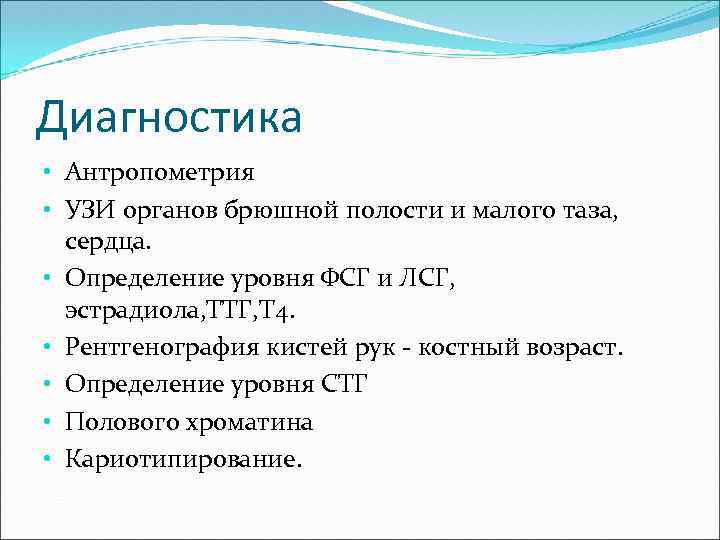 Диагностика

• Антропометрия
• УЗИ органов брюшной полости и малого таза, сердца.
• Определение уровня ФСГ и ЛСГ, эстрадиола,ТТГ,Т4.
• Рентгенография кистей рук - костный возраст.
• Определение уровня СТГ
• Полового хроматина
• Кариотипирование.